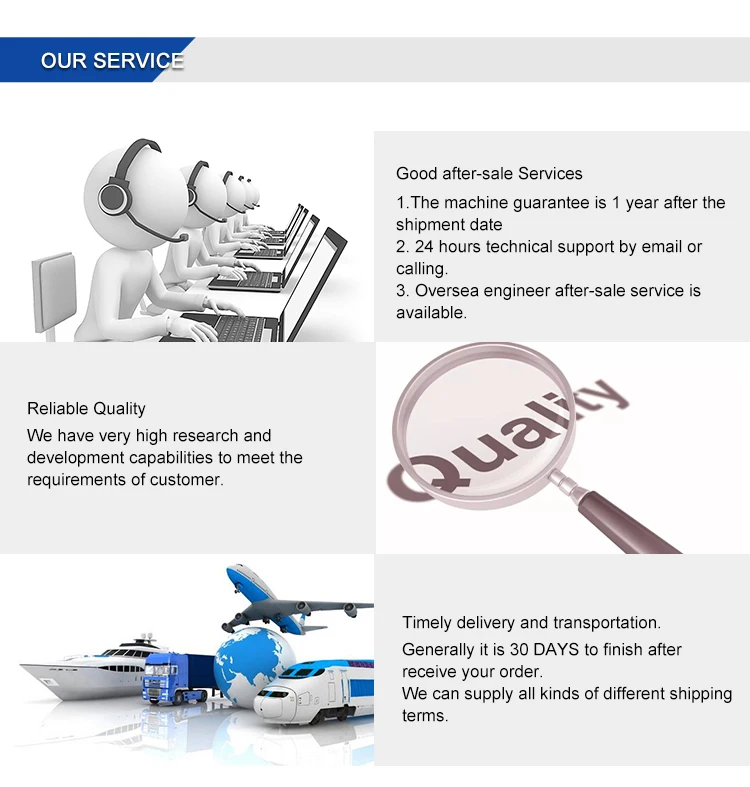 OUR SERVICE

Good after-sale Services
1.The machine guarantee is 1 year after the shipment date
2. 24 hours technical support by email or calling.
3. Oversea engineer after-sale service is available.

Reliable Quality
We have very high research and development capabilities to meet the requirements of customer.

Quality

Timely delivery and transportation.
Generally it is 30 DAYS to finish after receive your order.
We can supply all kinds of different shipping terms.